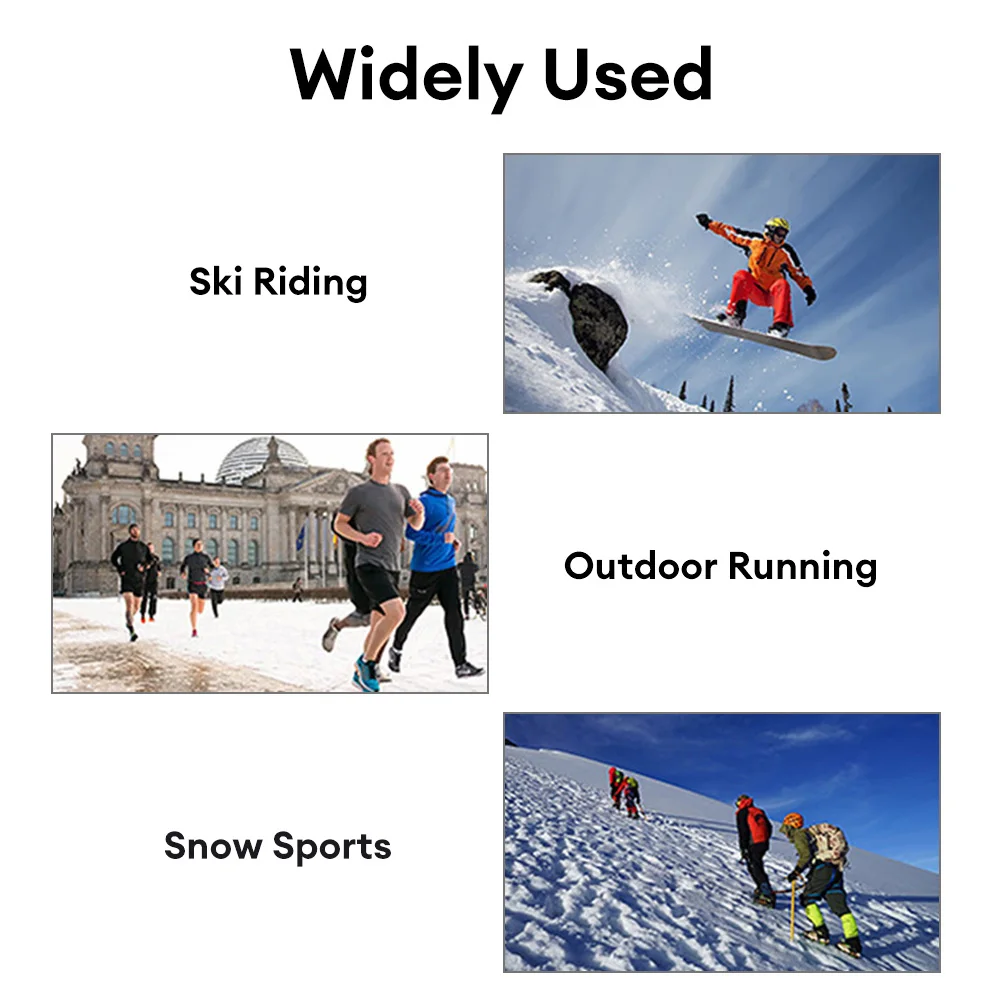 Widely Used

Ski Riding

Outdoor Running

Snow Sports